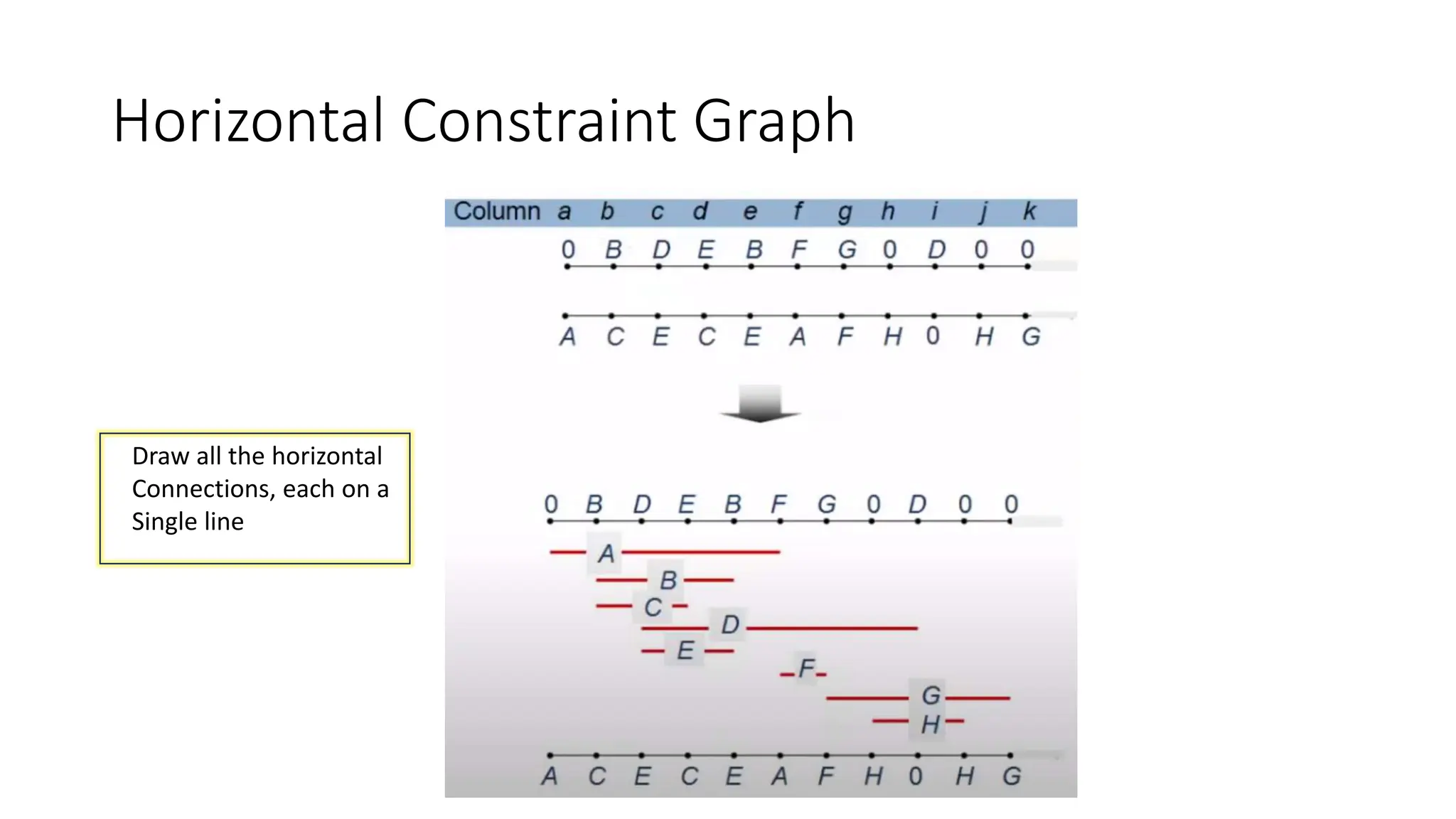 Horizontal Constraint Graph

Column a b c d e f g h i j k

0 B D E B F G 0 D 0 0

A C E C E A F H 0 H G

Draw all the horizontal Connections, each on a Single line

0 B D E B F G 0 D 0 0

A

B

C

D

E

F

G

H

A C E C E A F H 0 H G